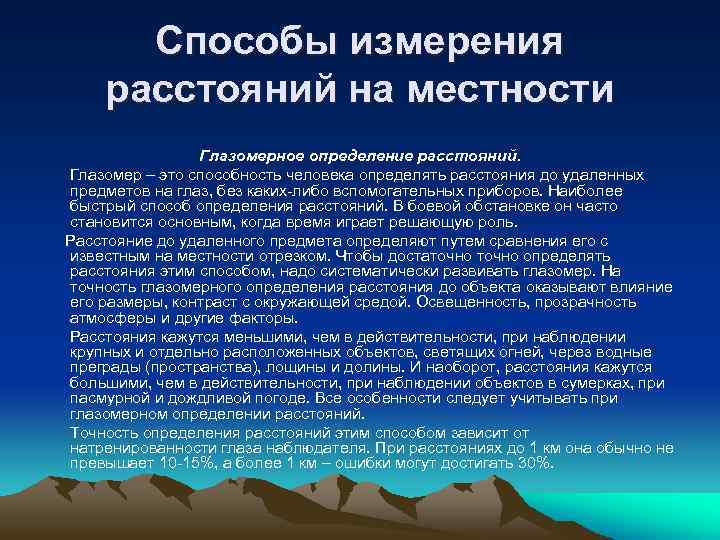 Способы измерения расстояний на местности

Глазомерное определение расстояний.

Глазомер – это способность человека определять расстояния до удаленных предметов на глаз, без каких-либо вспомогательных приборов. Наиболее быстрый способ определения расстояний. В боевой обстановке он часто становится основным, когда время играет решающую роль.

Расстояние до удаленного предмета определяют путем сравнения его с известным на местности отрезком. Чтобы достаточно точно определять расстояния этим способом, надо систематически развивать глазомер. На точность глазомерного определения расстояния до объекта оказывают влияние его размеры, контраст с окружающей средой. Освещенность, прозрачность атмосферы и другие факторы.

Расстояния кажутся меньшими, чем в действительности, при наблюдении крупных и отдельно расположенных объектов, светящих огней, через водные преграды (пространства), лощины и долины. И наоборот, расстояния кажутся большими, чем в действительности, при наблюдении объектов в сумерках, при пасмурной и дождливой погоде. Все особенности следует учитывать при глазомерном определении расстояний.

Точность определения расстояний этим способом зависит от натренированности глаза наблюдателя. При расстояниях до 1 км она обычно не превышает 10-15%, а более 1 км – ошибки могут достигать 30%.